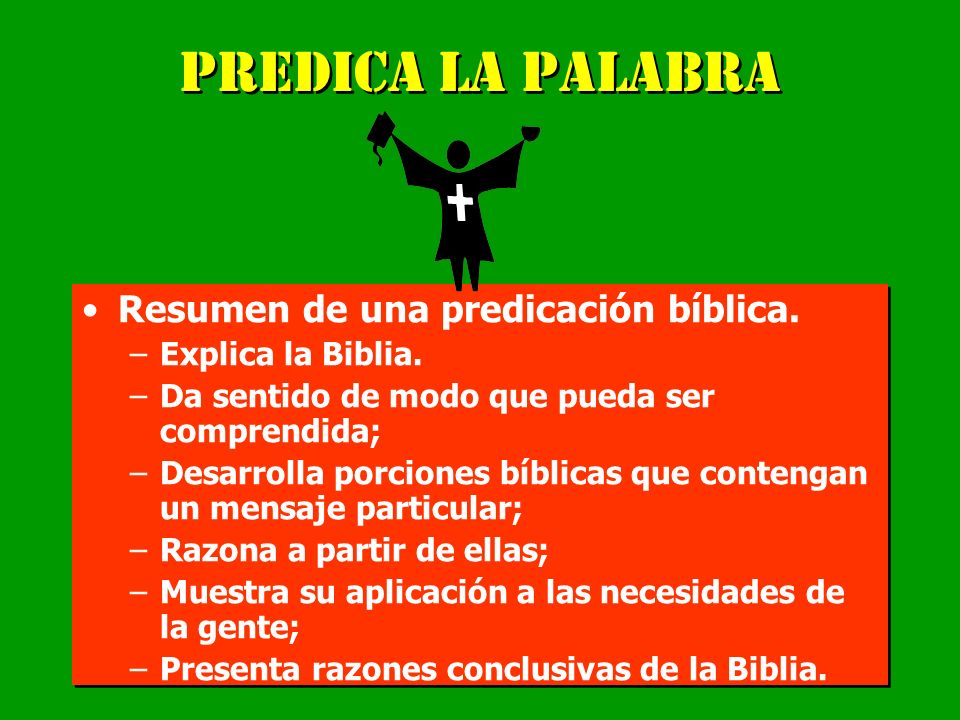 PREDICA LA PALABRA

• Resumen de una predicación bíblica.
– Explica la Biblia.
– Da sentido de modo que pueda ser comprendida;
– Desarrolla porciones bíblicas que contengan un mensaje particular;
– Razona a partir de ellas;
– Muestra su aplicación a las necesidades de la gente;
– Presenta razones conclusivas de la Biblia.